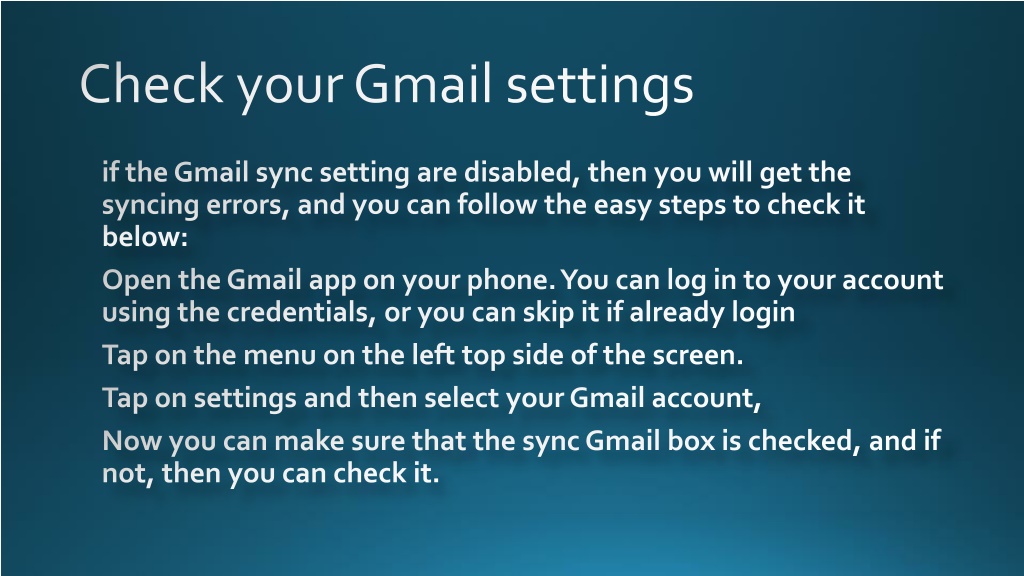 Check your Gmail settings

if the Gmail sync setting are disabled, then you will get the syncing errors, and you can follow the easy steps to check it below:

Open the Gmail app on your phone. You can log in to your account using the credentials, or you can skip it if already login

Tap on the menu on the left top side of the screen.

Tap on settings and then select your Gmail account,

Now you can make sure that the sync Gmail box is checked, and if not, then you can check it.